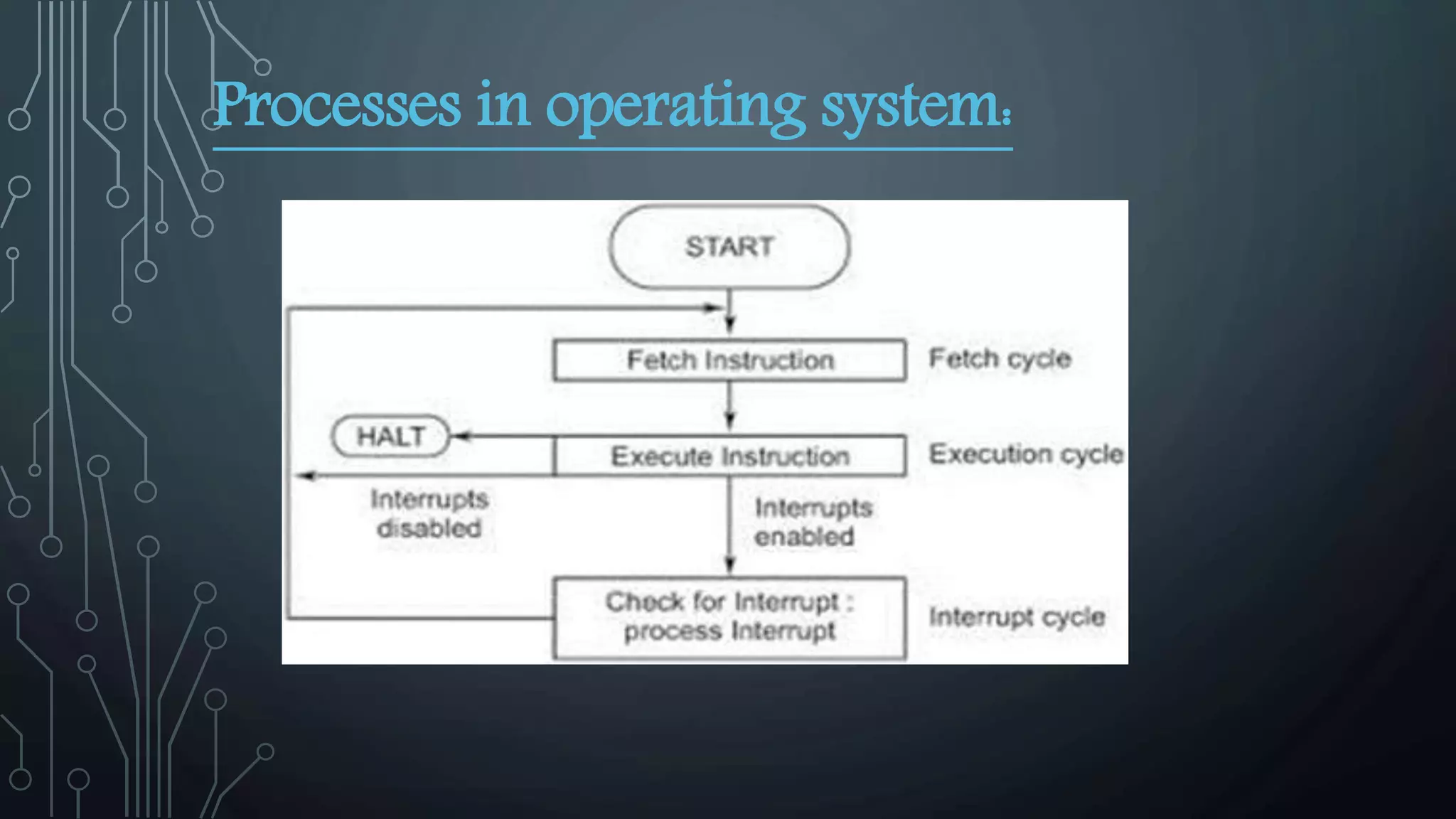 Processes in operating system:

START

Fetch Instruction

Fetch cycle

HALT

Execute Instruction

Execution cycle

Interrupts disabled

Interrupts enabled

Check for Interrupt : process Interrupt

Interrupt cycle